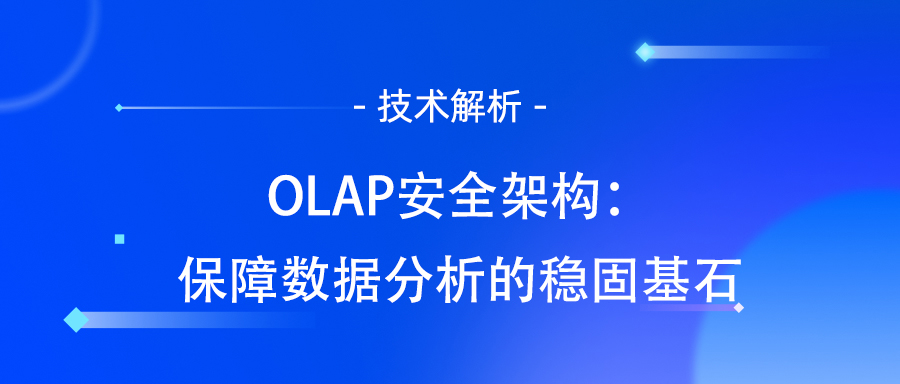 - 技术解析 -

OLAP安全架构：
保障数据分析的稳固基石